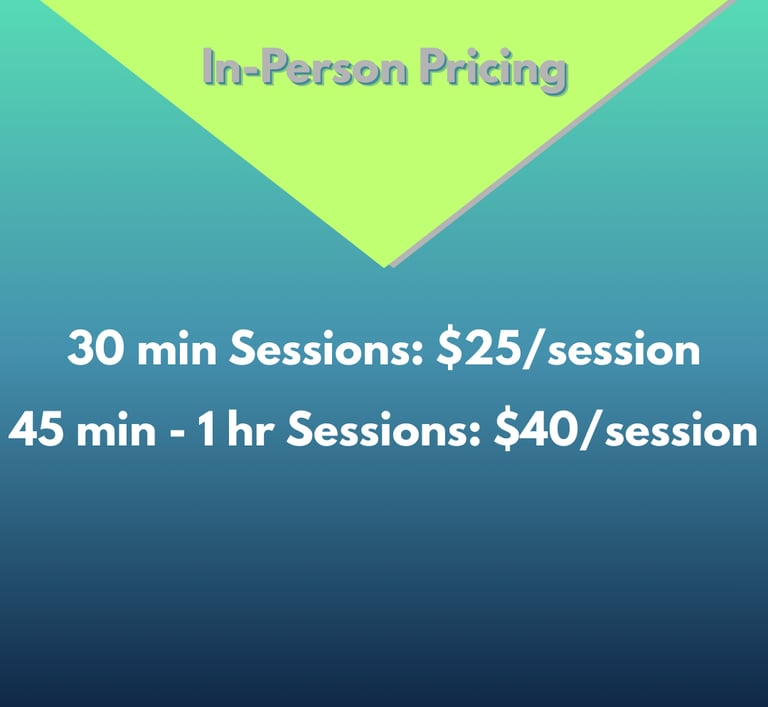 In-Person Pricing

30 min Sessions: \$25/session

45 min - 1 hr Sessions: \$40/session